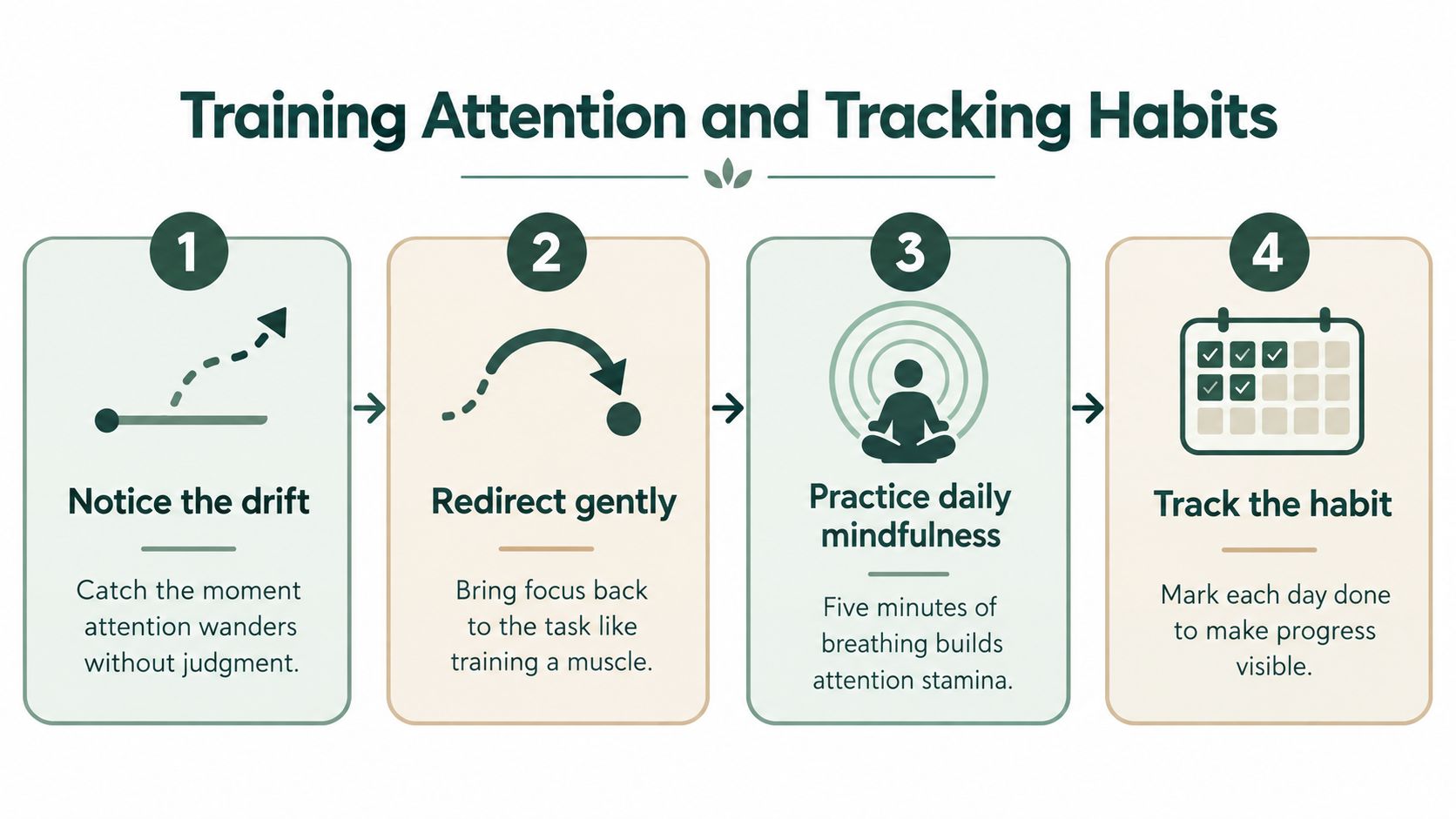 Training Attention and Tracking Habits

1

Notice the drift

Catch the moment attention wanders without judgment.

2

Redirect gently

Bring focus back to the task like training a muscle.

3

Practice daily mindfulness

Five minutes of breathing builds attention stamina.

4

Track the habit

Mark each day done to make progress visible.